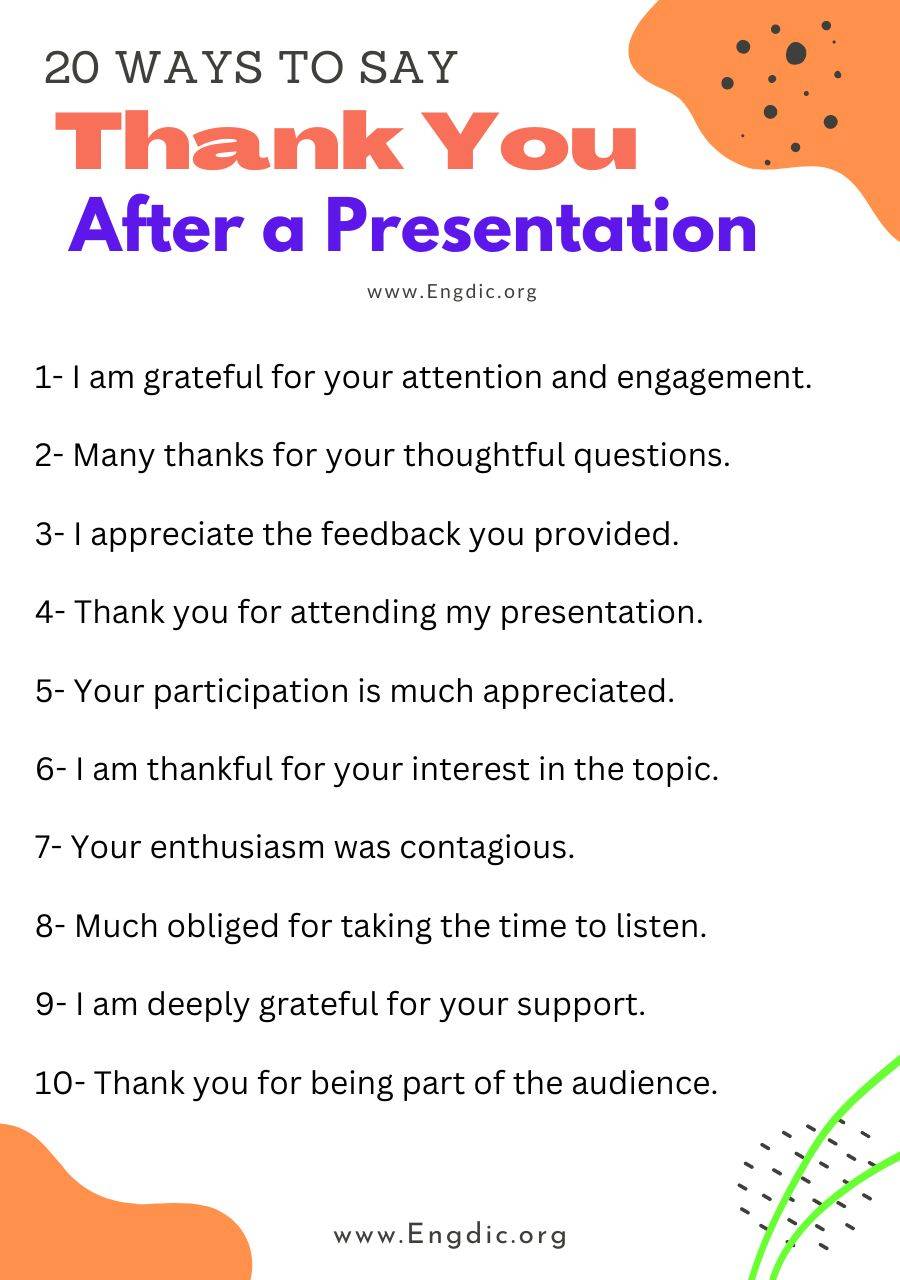 20 WAYS TO SAY
Thank You
After a Presentation

www.Engdic.org

1- I am grateful for your attention and engagement.

2- Many thanks for your thoughtful questions.

3- I appreciate the feedback you provided.

4- Thank you for attending my presentation.

5- Your participation is much appreciated.

6- I am thankful for your interest in the topic.

7- Your enthusiasm was contagious.

8- Much obliged for taking the time to listen.

9- I am deeply grateful for your support.

10- Thank you for being part of the audience.

www.Engdic.org